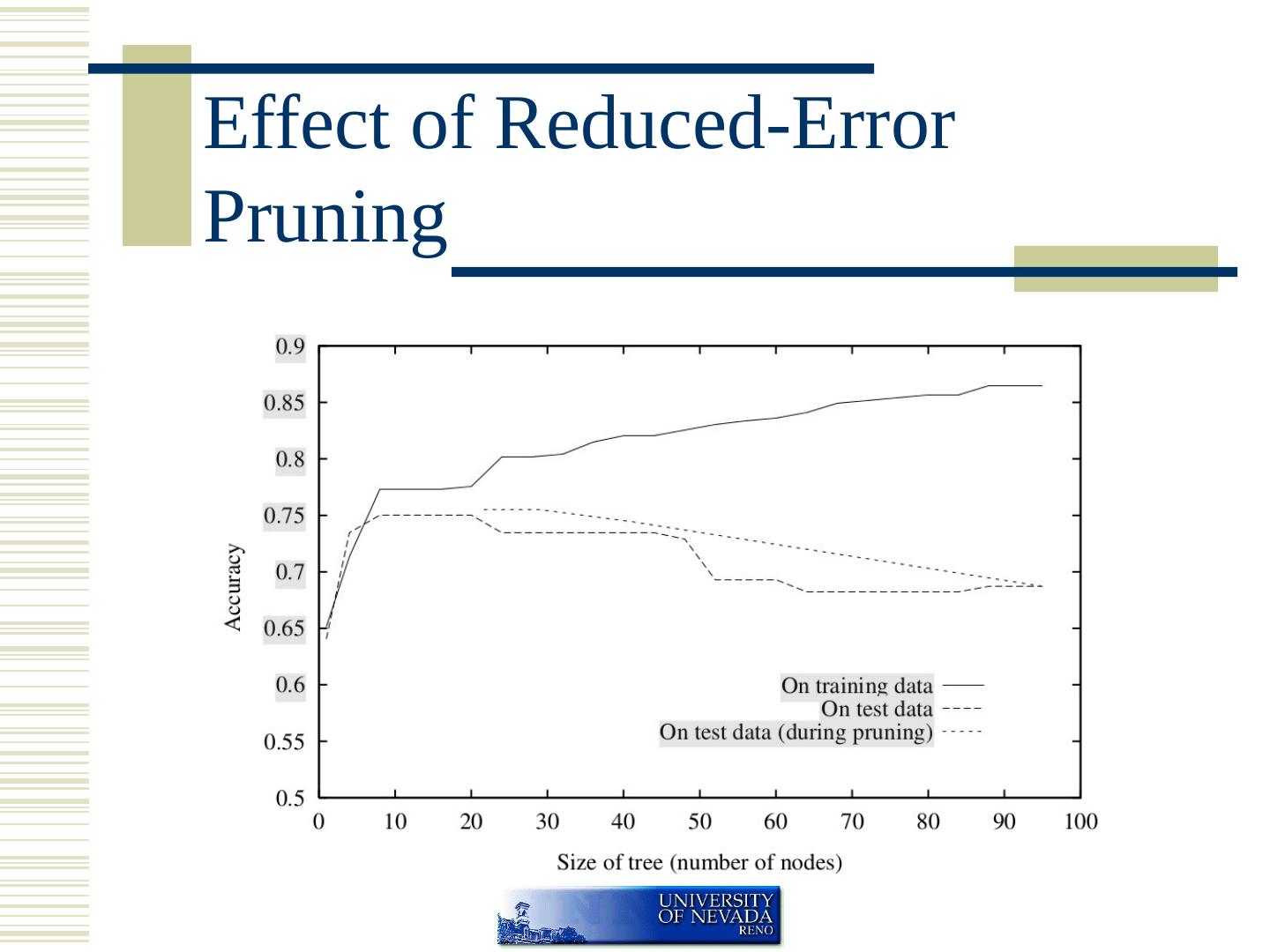 Effect of Reduced-Error Pruning

0.9
0.85
0.8
0.75
0.7
0.65
0.6
0.55
0.5

Accuracy

On training data
On test data
On test data (during pruning)

0
10
20
30
40
50
60
70
80
90
100

Size of tree (number of nodes)

UNIVERSITY OF NEVADA RENO